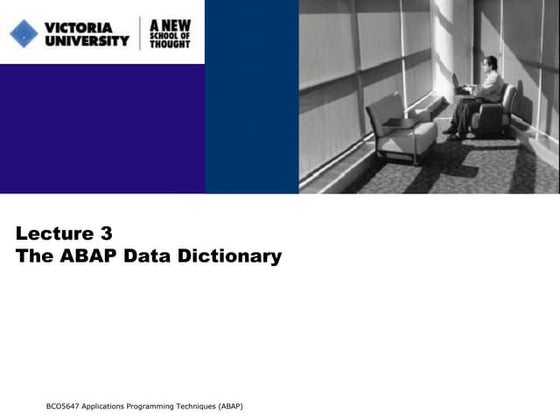 VICTORIA UNIVERSITY

A NEW SCHOOL OF THOUGHT

Lecture 3
The ABAP Data Dictionary

BCO5647 Applications Programming Techniques (ABAP)